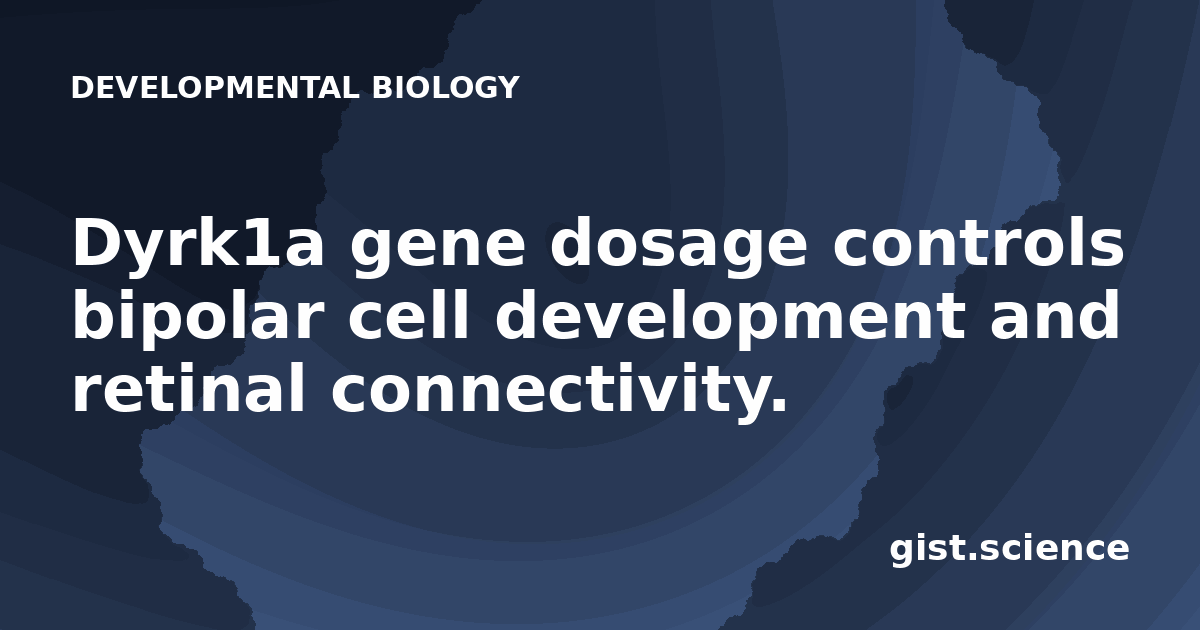 DEVELOPMENTAL BIOLOGY

Dyrk1a gene dosage controls bipolar cell development and retinal connectivity.

gist.science